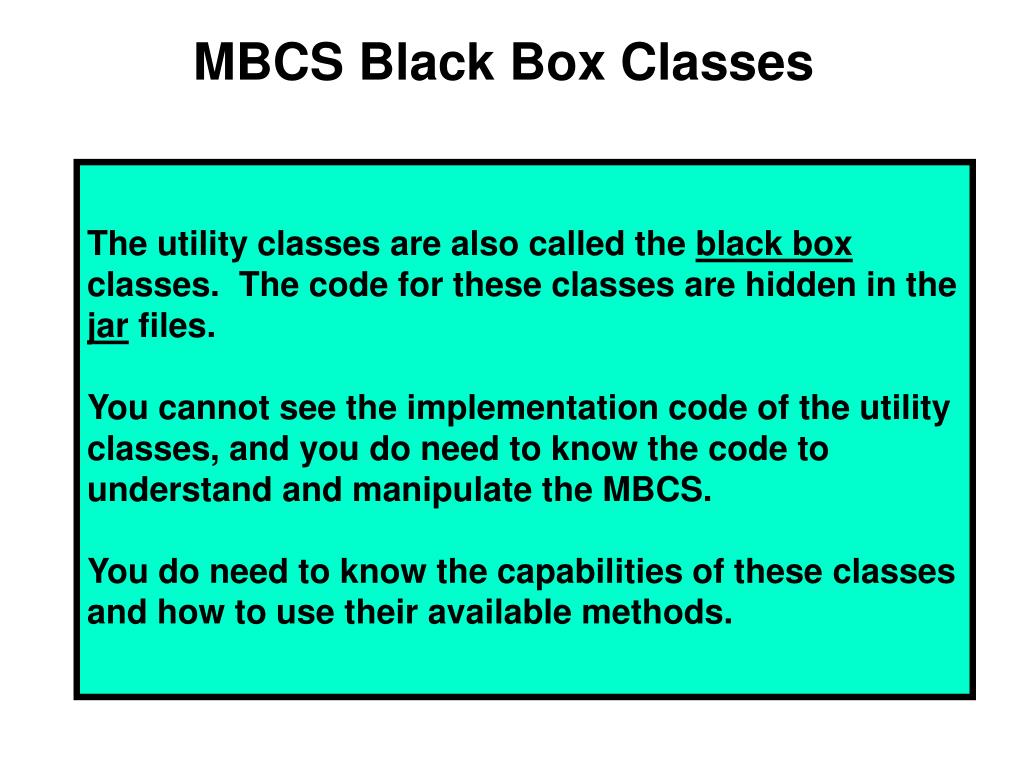 MBCS Black Box Classes

The utility classes are also called the black box classes. The code for these classes are hidden in the jar files.

You cannot see the implementation code of the utility classes, and you do need to know the code to understand and manipulate the MBCS.

You do need to know the capabilities of these classes and how to use their available methods.